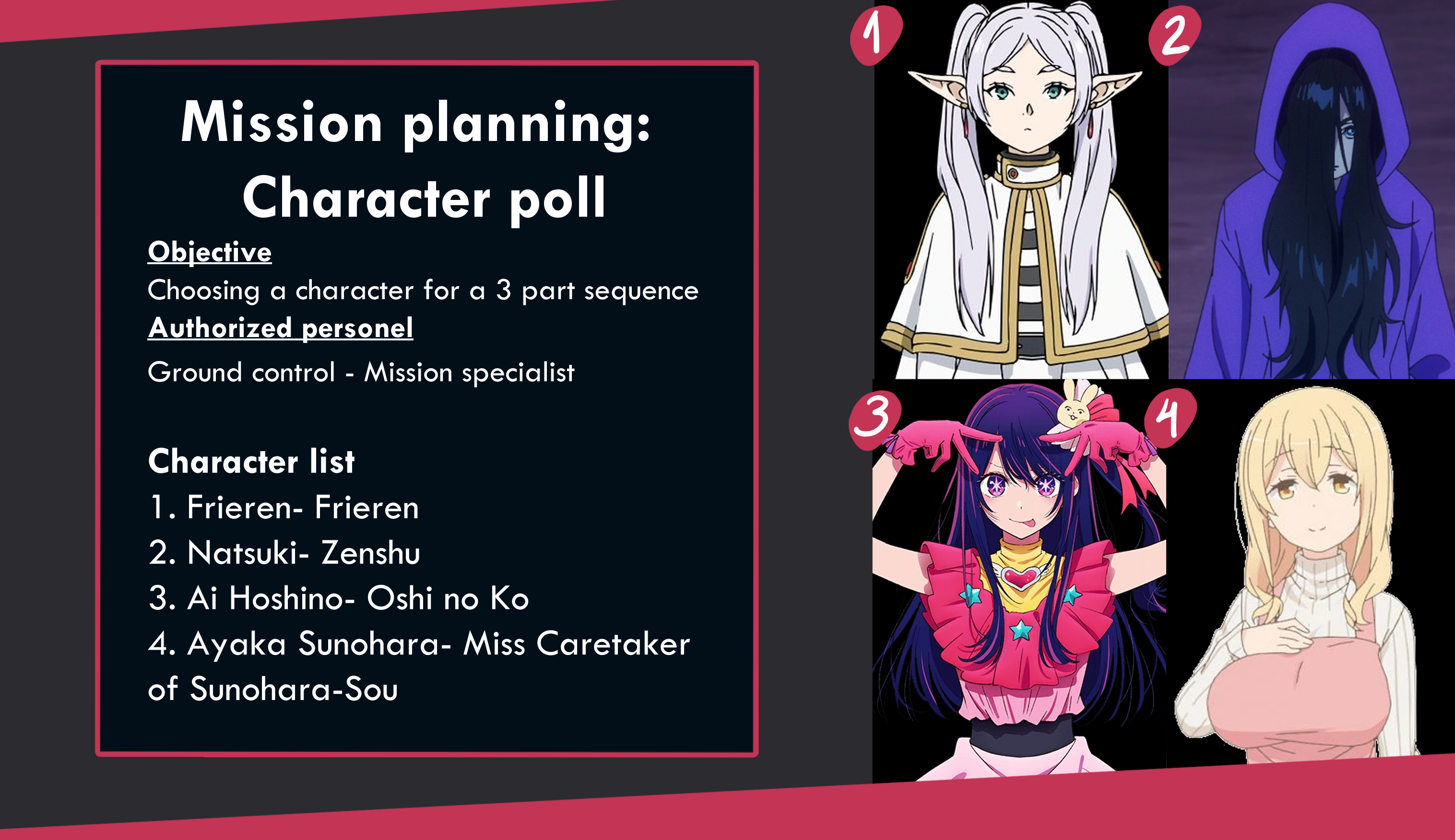 Mission planning: Character poll

Objective
Choosing a character for a 3 part sequence
Authorized personel
Ground control - Mission specialist

Character list
1. Frieren- Frieren
2. Natsuki- Zenshu
3. Ai Hoshino- Oshi no Ko
4. Ayaka Sunohara- Miss Caretaker of Sunohara-Sou

1

2

3

4